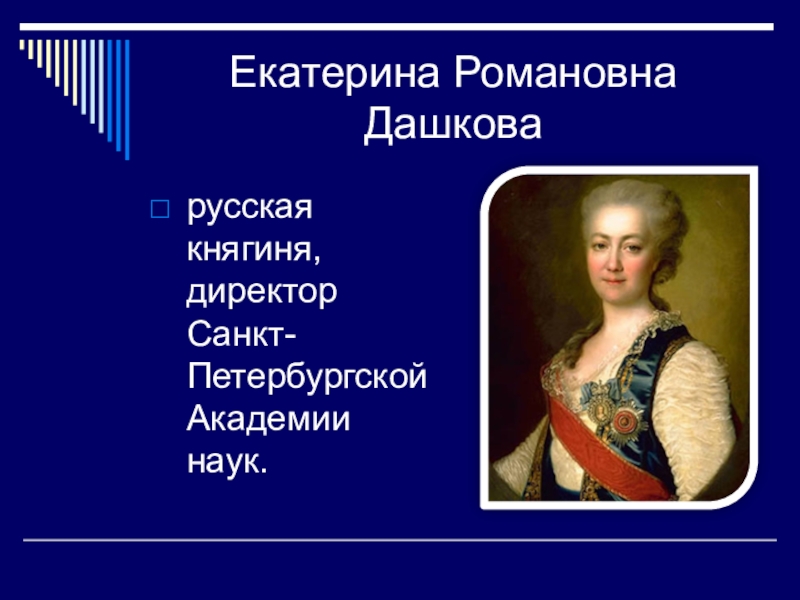 Екатерина Романовна Дашкова

русская княгиня, директор Санкт-Петербургской Академии наук.